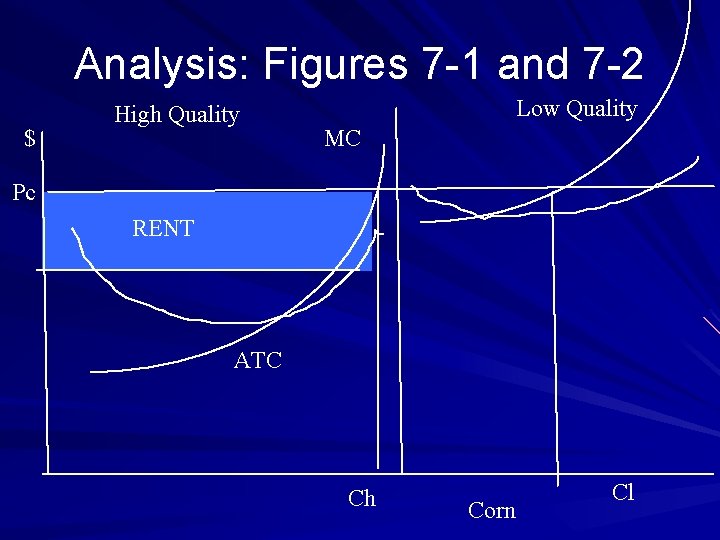 Analysis: Figures 7-1 and 7-2

High Quality

Low Quality

$

MC

Pc

RENT

ATC

Ch

Corn

Cl